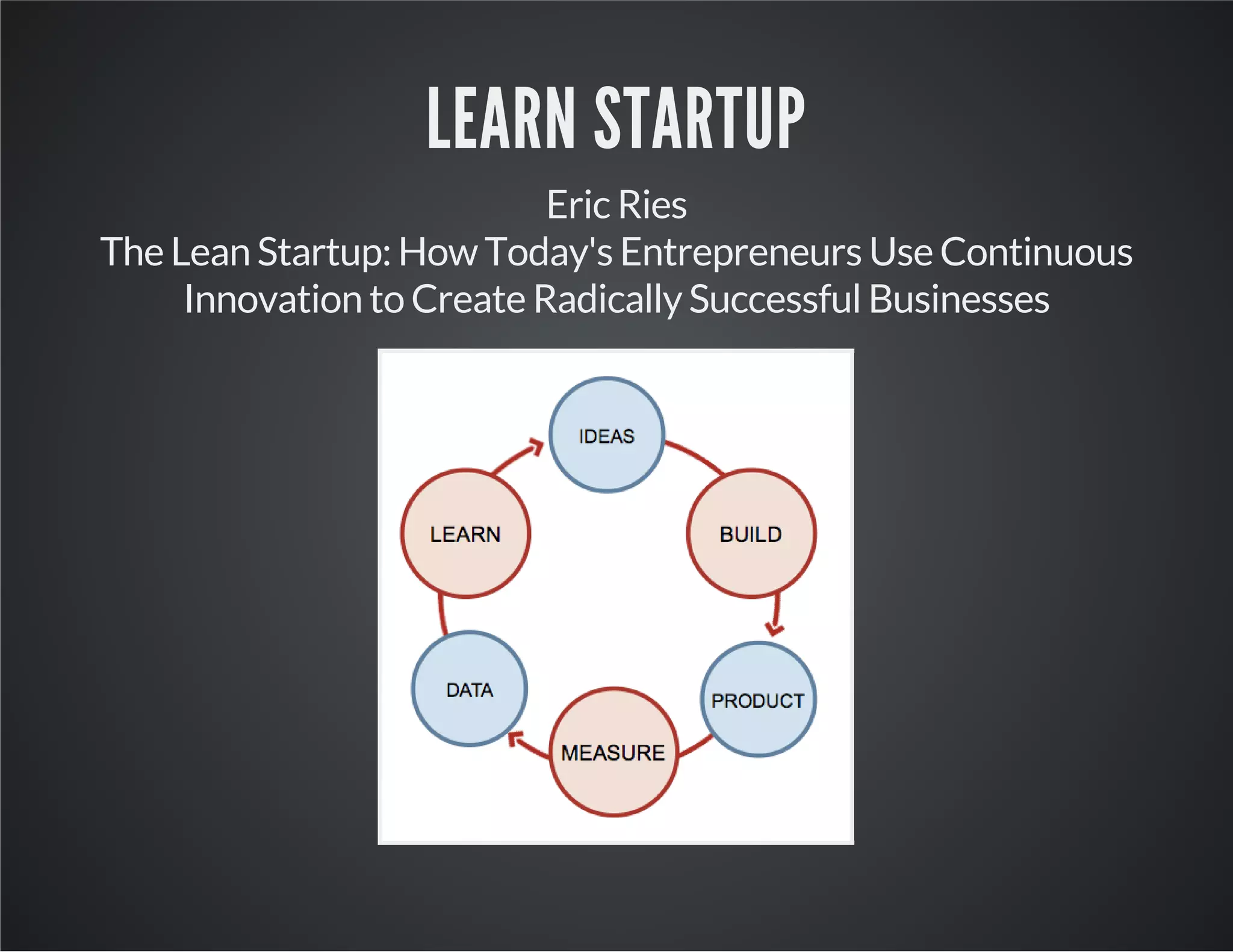 LEARN STARTUP

Eric Ries
The Lean Startup: How Today's Entrepreneurs Use Continuous Innovation to Create Radically Successful Businesses

IDEAS
BUILD
PRODUCT
MEASURE
DATA
LEARN